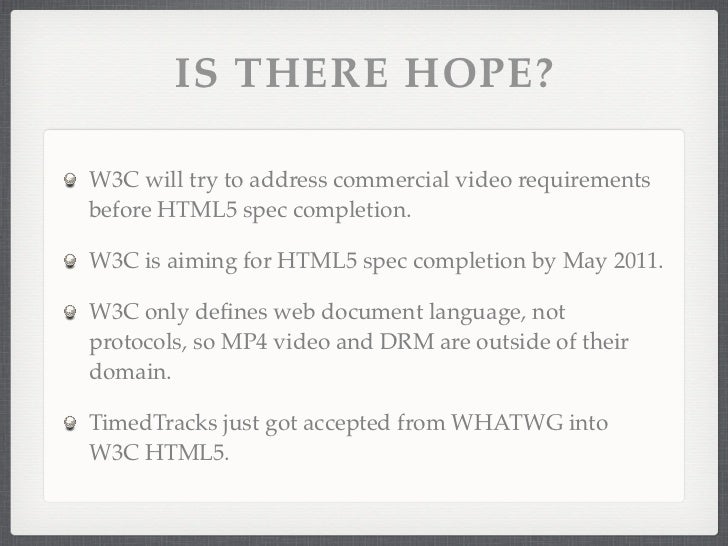 IS THERE HOPE?

W3C will try to address commercial video requirements before HTML5 spec completion.

W3C is aiming for HTML5 spec completion by May 2011.

W3C only defines web document language, not protocols, so MP4 video and DRM are outside of their domain.

TimedTracks just got accepted from WHATWG into W3C HTML5.